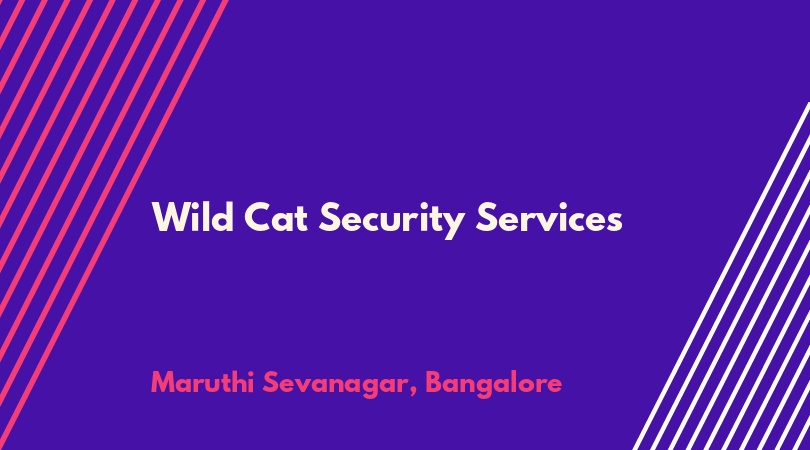 Wild Cat Security Services

Maruthi Sevanagar, Bangalore